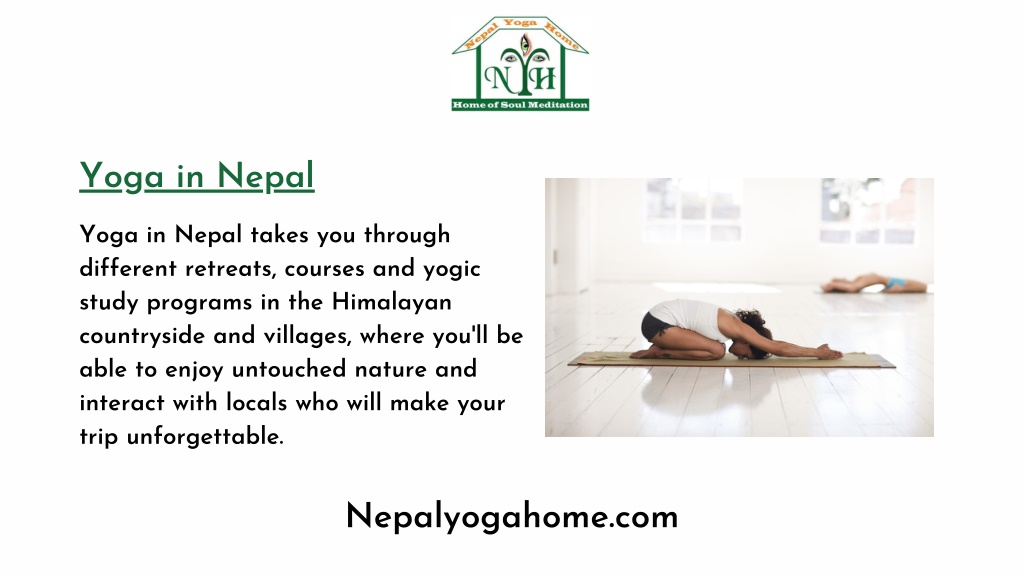 Nepal Yoga Home
NYH
Home of Soul Meditation

Yoga in Nepal

Yoga in Nepal takes you through different retreats, courses and yogic study programs in the Himalayan countryside and villages, where you'll be able to enjoy untouched nature and interact with locals who will make your trip unforgettable.

Nepalyogahome.com